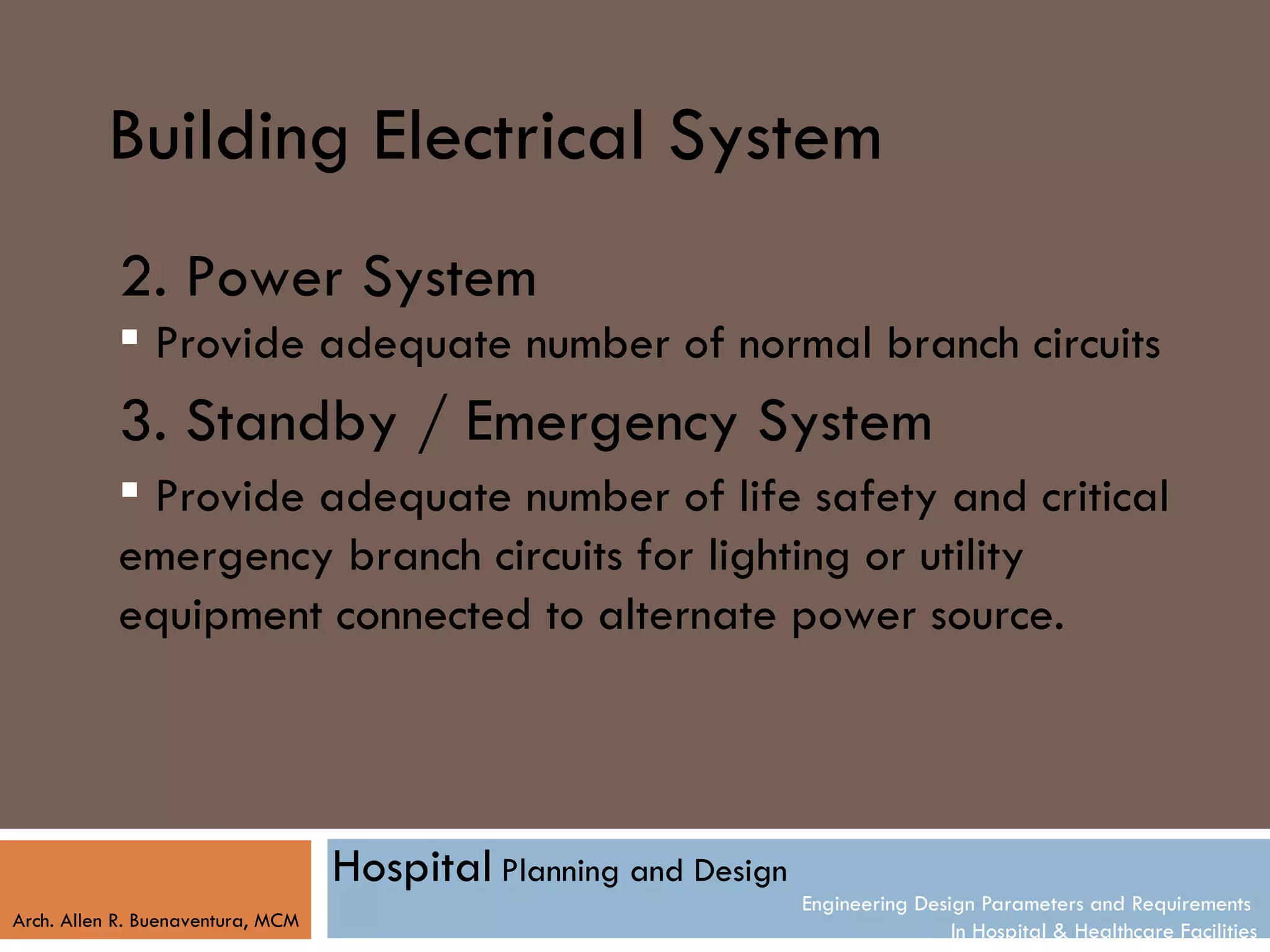 Building Electrical System

2. Power System

▪ Provide adequate number of normal branch circuits

3. Standby / Emergency System

▪ Provide adequate number of life safety and critical emergency branch circuits for lighting or utility equipment connected to alternate power source.

Arch. Allen R. Buenaventura, MCM

Hospital Planning and Design

Engineering Design Parameters and Requirements In Hospital & Healthcare Facilities